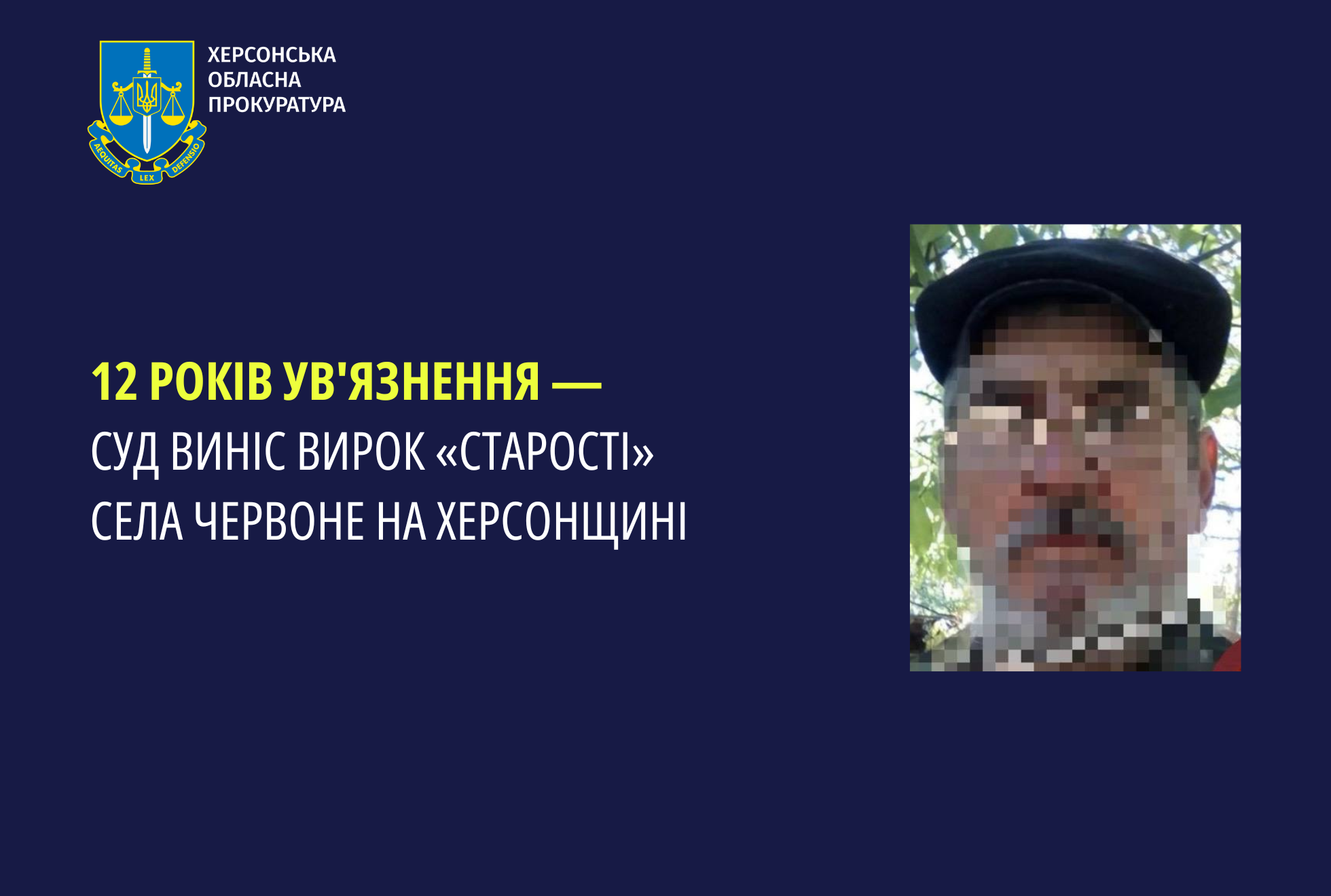 AEQUITAS LEX DEFENSIO

ХЕРСОНСЬКА ОБЛАСНА ПРОКУРАТУРА

12 РОКІВ УВ'ЯЗНЕННЯ — СУД ВИНІС ВИРОК «СТАРОСТІ» СЕЛА ЧЕРВОНЕ НА ХЕРСОНЩИНІ